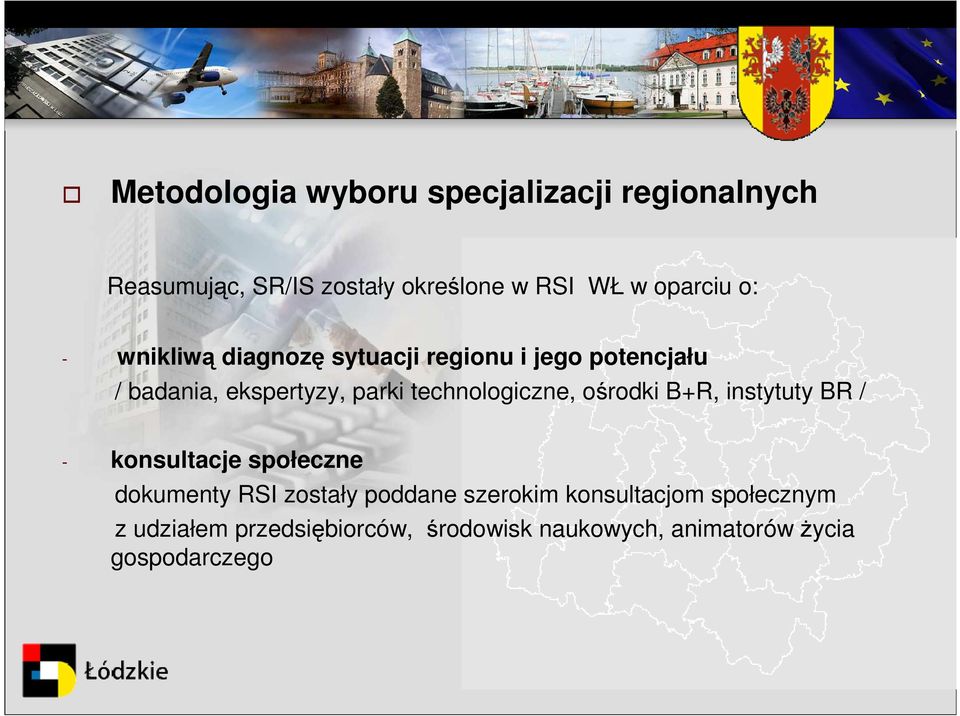 Metodologia wyboru specjalizacji regionalnych

Reasumując, SR/IS zostały określone w RSI WŁ w oparciu o:

- wnikliwą diagnozę sytuacji regionu i jego potencjału
/ badania, ekspertyzy, parki technologiczne, ośrodki B+R, instytuty BR /

- konsultacje społeczne
dokumenty RSI zostały poddane szerokim konsultacjom społecznym z udziałem przedsiębiorców, środowisk naukowych, animatorów życia gospodarczego

Łódzkie